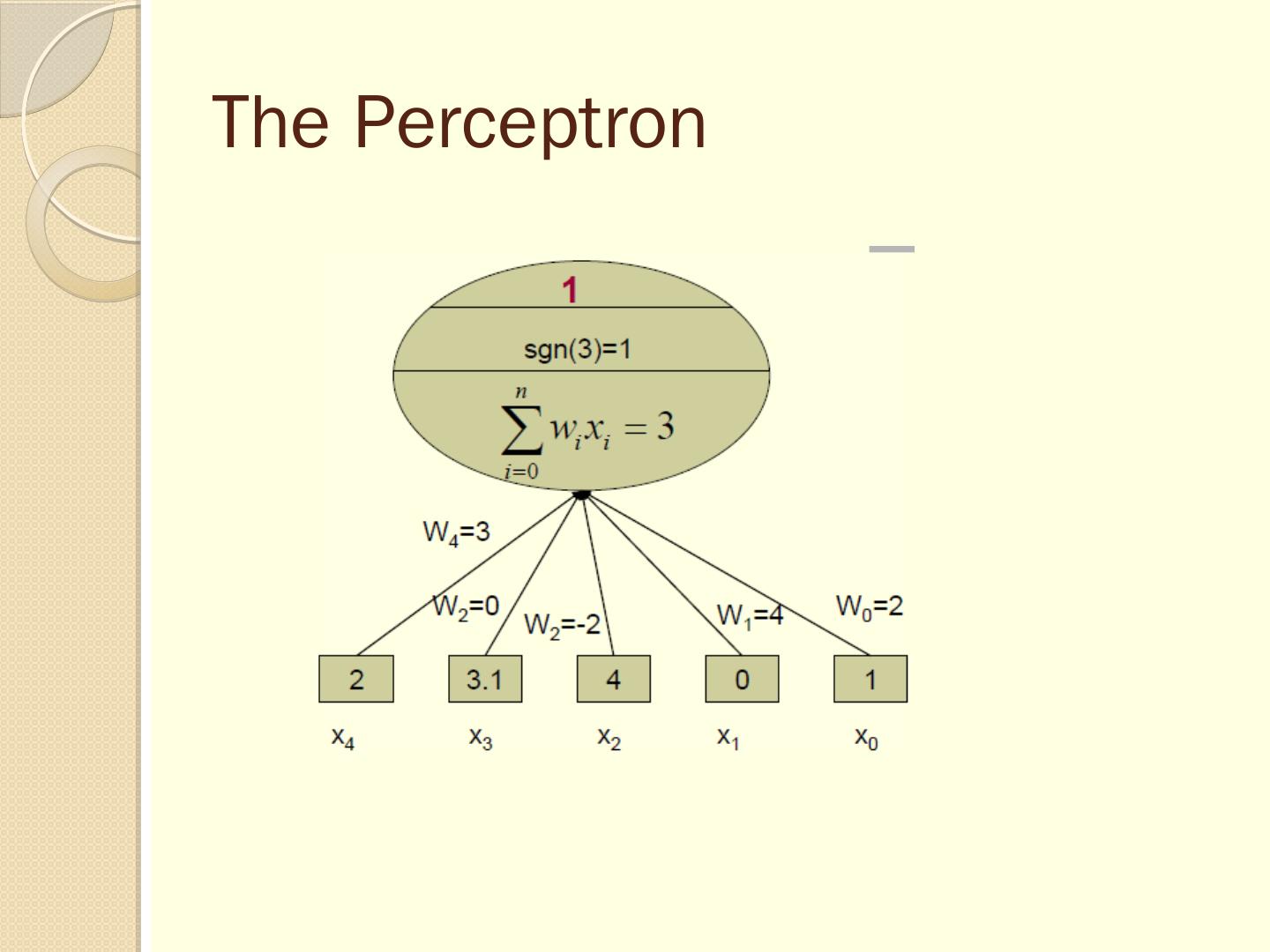 The Perceptron

1

sgn(3)=1

$\sum_{i=0}^{n} w_i x_i = 3$

$W_4$=3

$W_2$=0

$W_2$=-2

$W_1$=4

$W_0$=2

2

3.1

4

0

1

$x_4$

$x_3$

$x_2$

$x_1$

$x_0$